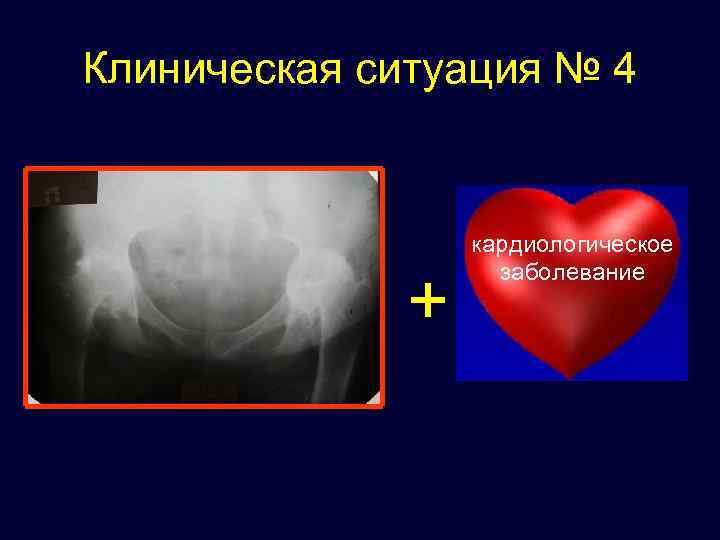 Клиническая ситуация № 4

+

кардиологическое заболевание